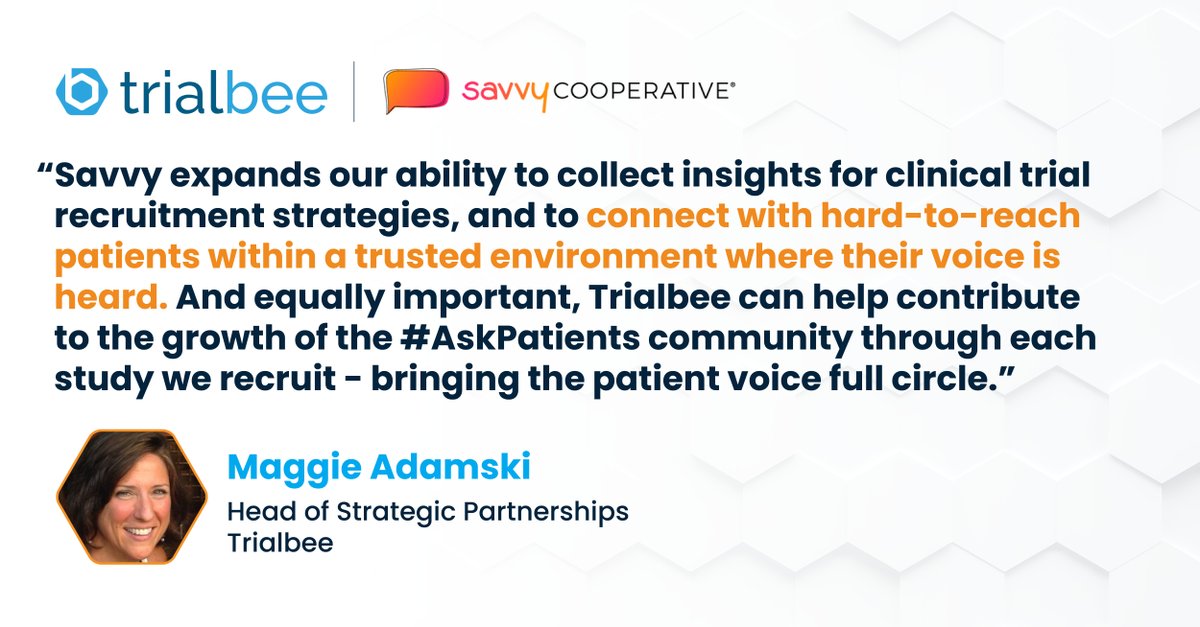 trialbee | savvy COOPERATIVE®

“Savvy expands our ability to collect insights for clinical trial recruitment strategies, and to connect with hard-to-reach patients within a trusted environment where their voice is heard. And equally important, Trialbee can help contribute to the growth of the #AskPatients community through each study we recruit - bringing the patient voice full circle.”

Maggie Adamski
Head of Strategic Partnerships
Trialbee